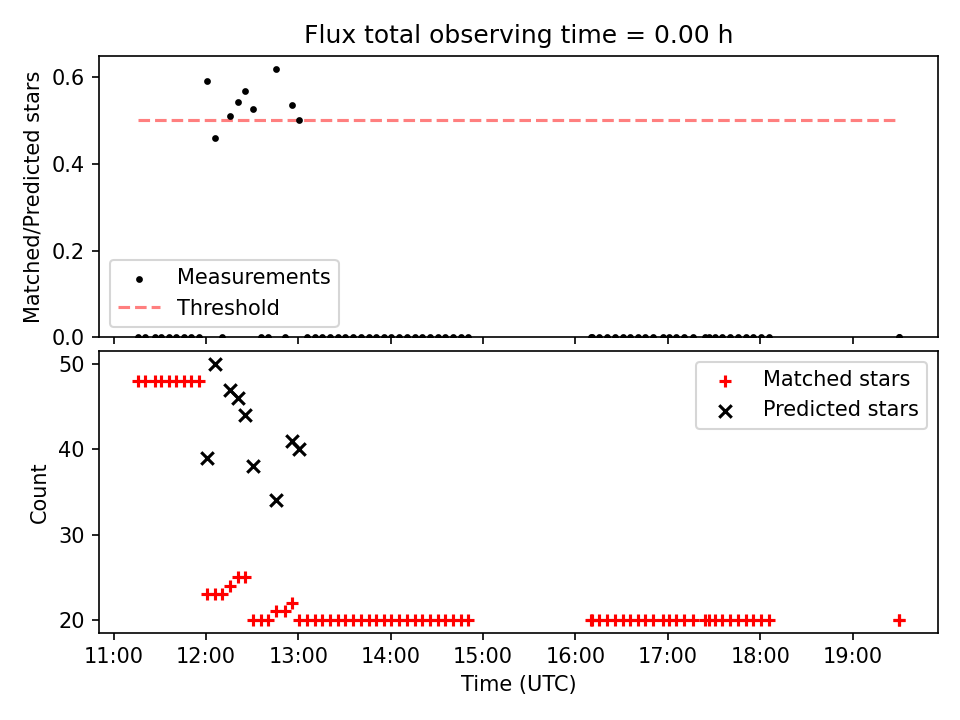 Flux total observing time = 0.00 h

Matched/Predicted stars

0.6
0.4
0.2
0.0

Measurements
Threshold

Count

50
40
30
20

Matched stars
Predicted stars

11:00 12:00 13:00 14:00 15:00 16:00 17:00 18:00 19:00

Time (UTC)